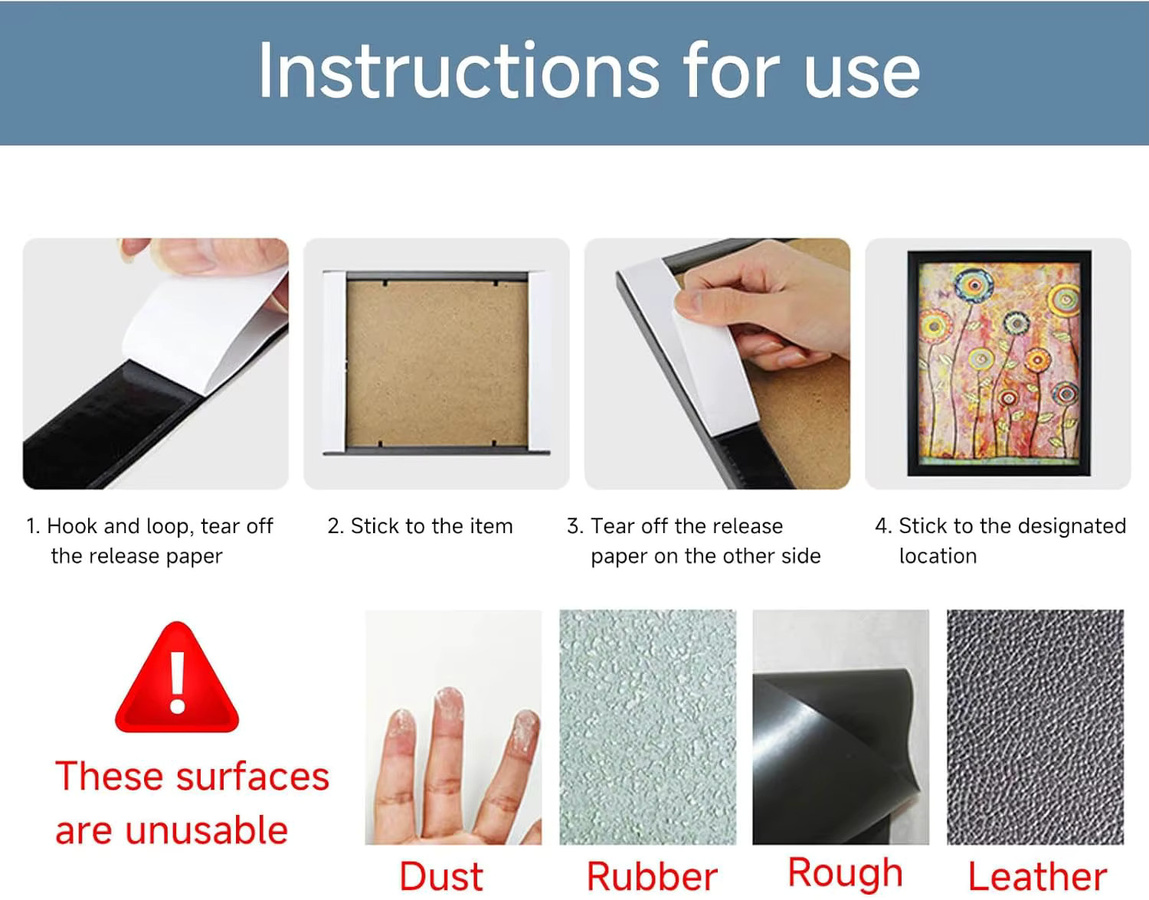 Instructions for use

1. Hook and loop, tear off the release paper

2. Stick to the item

3. Tear off the release paper on the other side

4. Stick to the designated location

!

These surfaces are unusable

Dust

Rubber

Rough

Leather